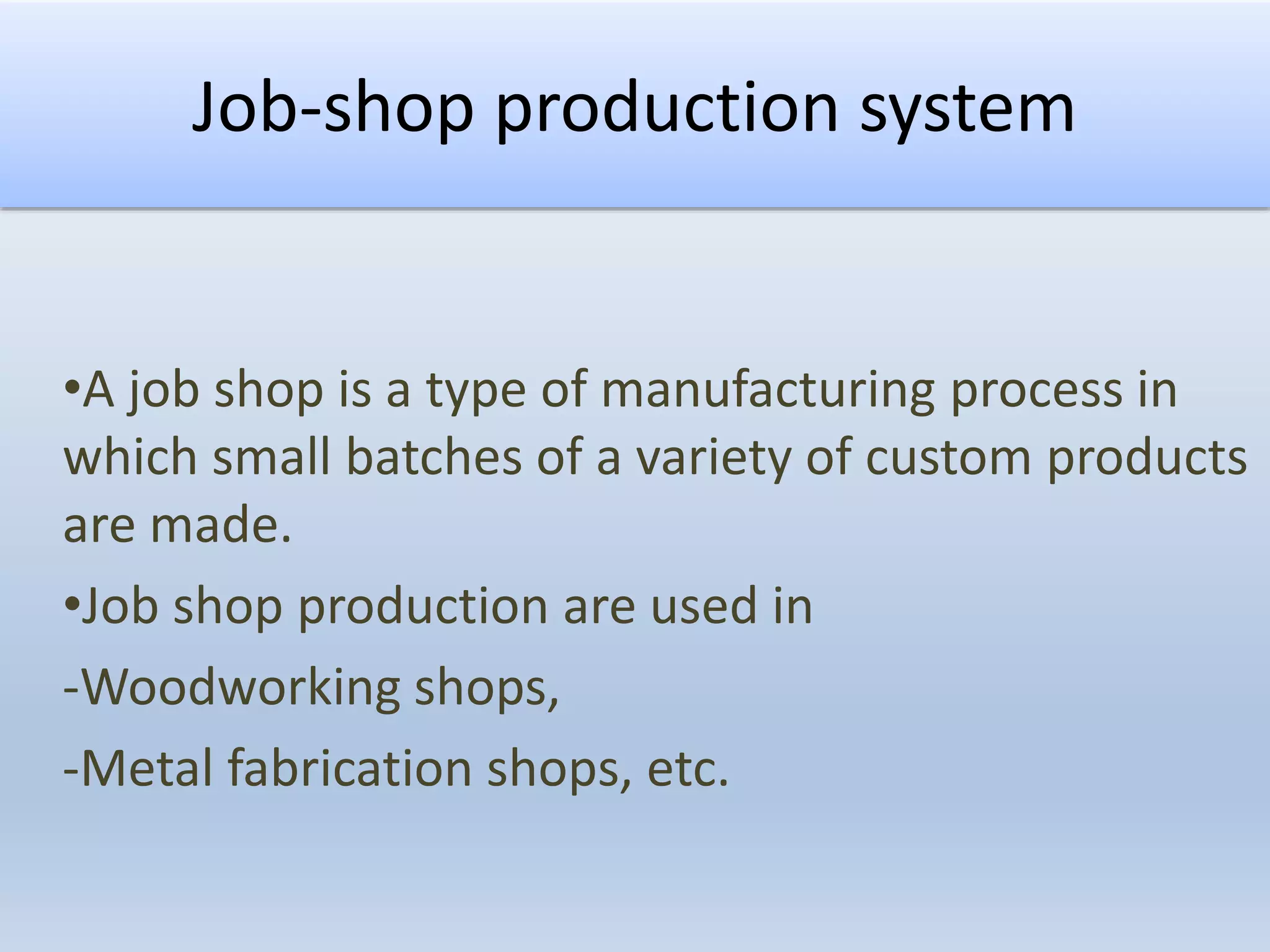 Job-shop production system

•A job shop is a type of manufacturing process in which small batches of a variety of custom products are made.

•Job shop production are used in

-Woodworking shops,

-Metal fabrication shops, etc.